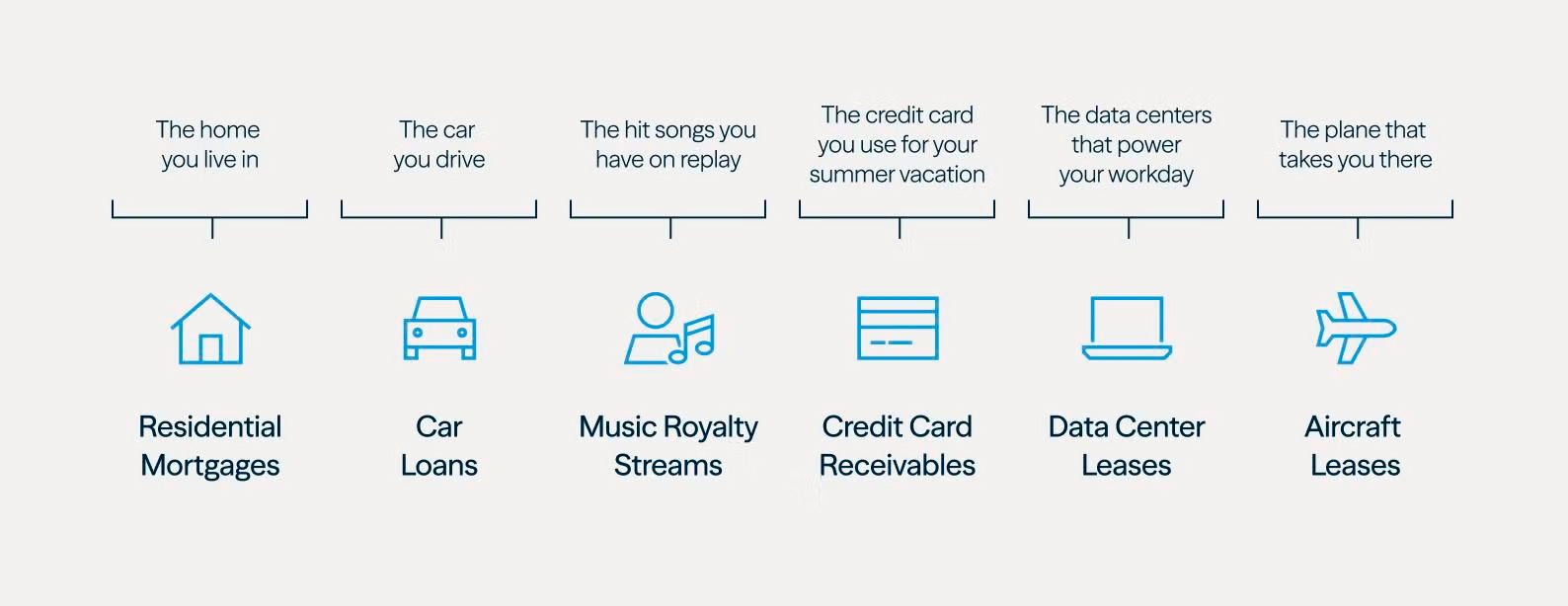 The home you live in

Residential Mortgages

The car you drive

Car Loans

The hit songs you have on replay

Music Royalty Streams

The credit card you use for your summer vacation

Credit Card Receivables

The data centers that power your workday

Data Center Leases

The plane that takes you there

Aircraft Leases